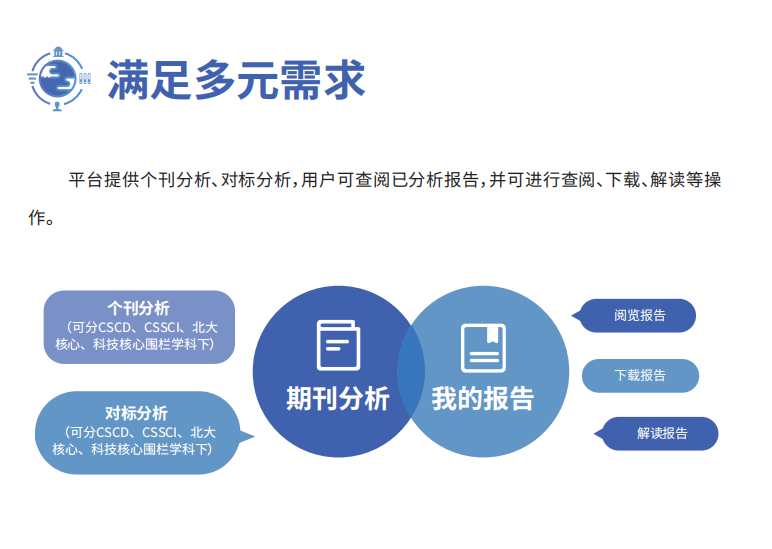 满足多元需求

平台提供个刊分析、对标分析，用户可查阅已分析报告，并可进行查阅、下载、解读等操作。

个刊分析
（可分CSCD、CSSCI、北大核心、科技核心围栏学科下）

对标分析
（可分CSCD、CSSCI、北大核心、科技核心围栏学科下）

期刊分析

我的报告

阅览报告

下载报告

解读报告